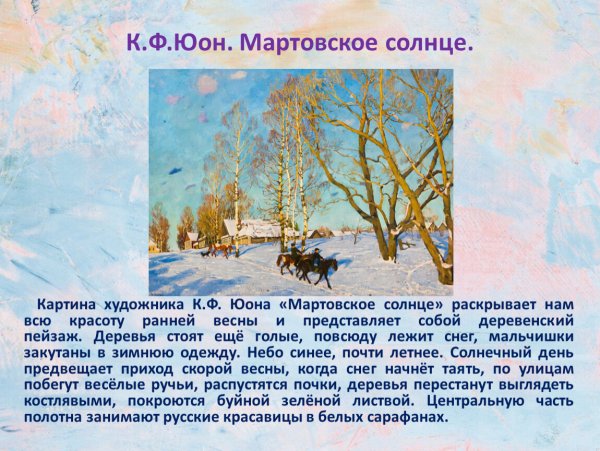 К.Ф.Юон. Мартовское солнце.

Картина художника К.Ф. Юона «Мартовское солнце» раскрывает нам всю красоту ранней весны и представляет собой деревенский пейзаж. Деревья стоят ещё голые, повсюду лежит снег, мальчишки закутаны в зимнюю одежду. Небо синее, почти летнее. Солнечный день предвещает приход скорой весны, когда снег начнёт таять, по улицам побегут весёлые ручьи, распустятся почки, деревья перестанут выглядеть костлявыми, покроются буйной зелёной листвой. Центральную часть полотна занимают русские красавицы в белых сарафанах.